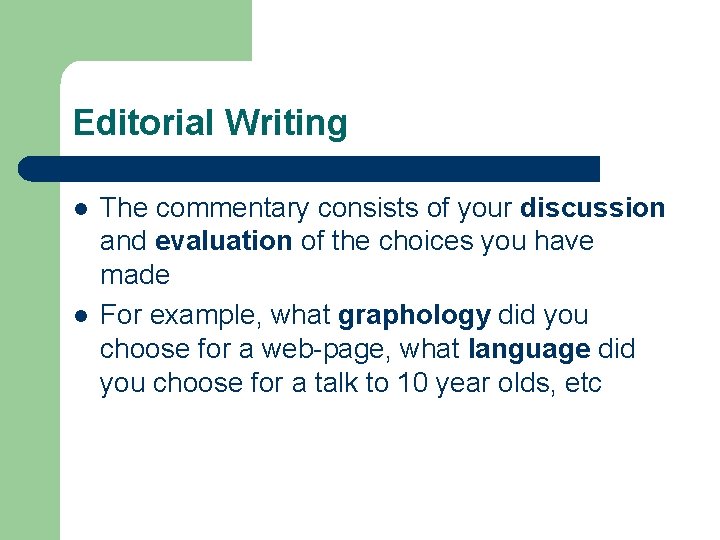 Editorial Writing

- The commentary consists of your discussion and evaluation of the choices you have made
- For example, what graphology did you choose for a web-page, what language did you choose for a talk to 10 year olds, etc